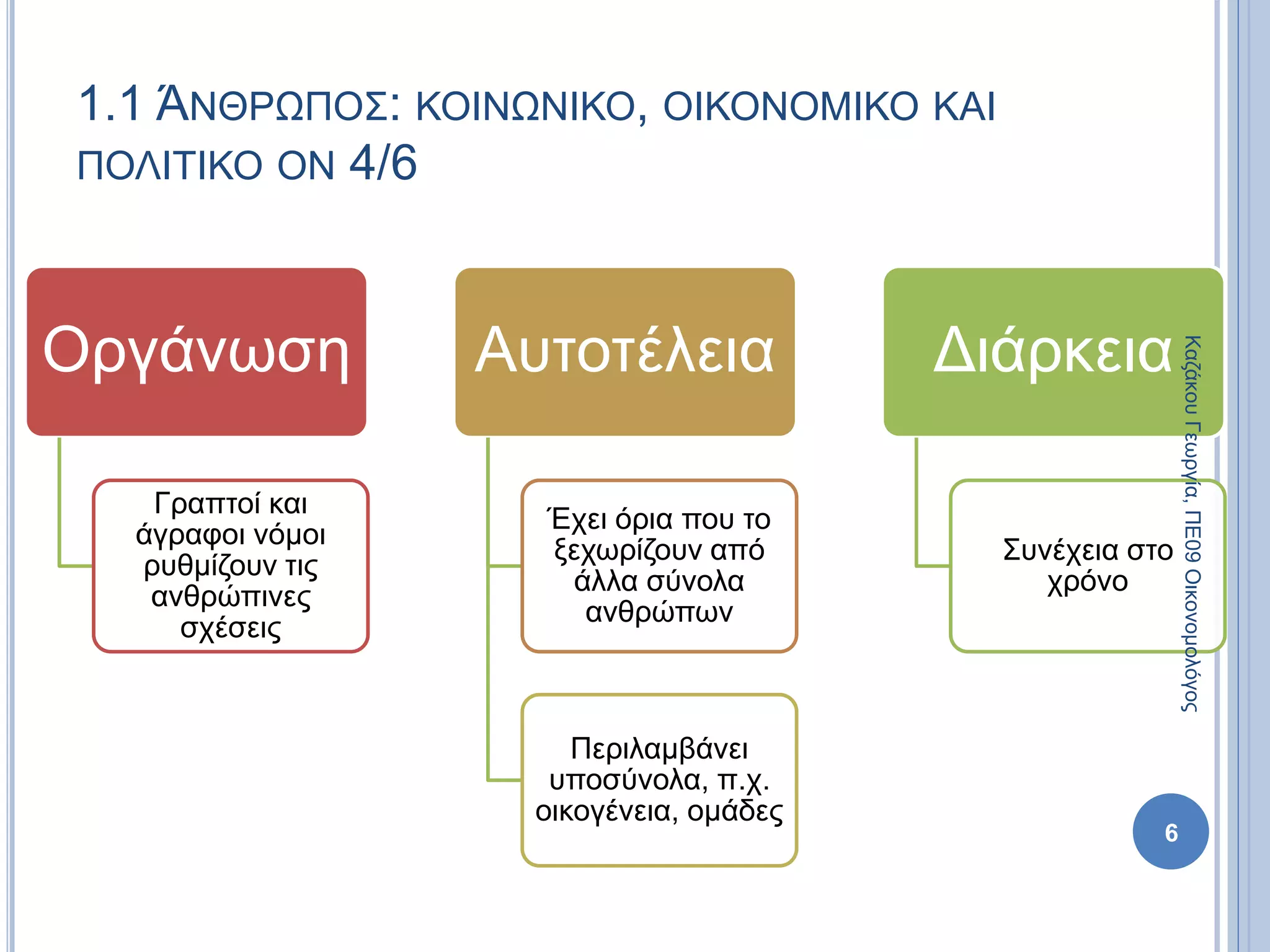 1.1 ΆΝΘΡΩΠΟΣ: ΚΟΙΝΩΝΙΚΟ, ΟΙΚΟΝΟΜΙΚΟ ΚΑΙ ΠΟΛΙΤΙΚΟ ΟΝ 4/6

Οργάνωση

Γραπτοί και άγραφοι νόμοι ρυθμίζουν τις ανθρώπινες σχέσεις

Αυτοτέλεια

Έχει όρια που το ξεχωρίζουν από άλλα σύνολα ανθρώπων

Περιλαμβάνει υποσύνολα, π.χ. οικογένεια, ομάδες

Διάρκεια

Συνέχεια στο χρόνο

Καζάκου Γεωργία, ΠΕ09 Οικονομολόγος

6